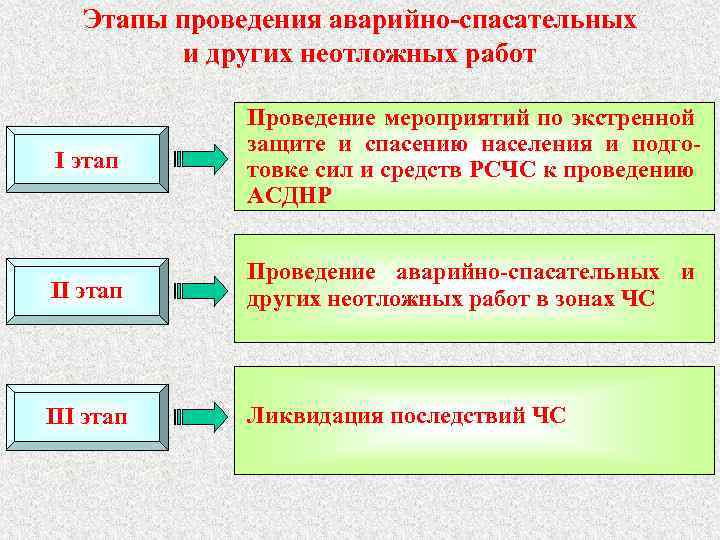 Этапы проведения аварийно-спасательных и других неотложных работ

I этап

Проведение мероприятий по экстренной защите и спасению населения и подготовке сил и средств РСЧС к проведению АСДНР

II этап

Проведение аварийно-спасательных и других неотложных работ в зонах ЧС

III этап

Ликвидация последствий ЧС